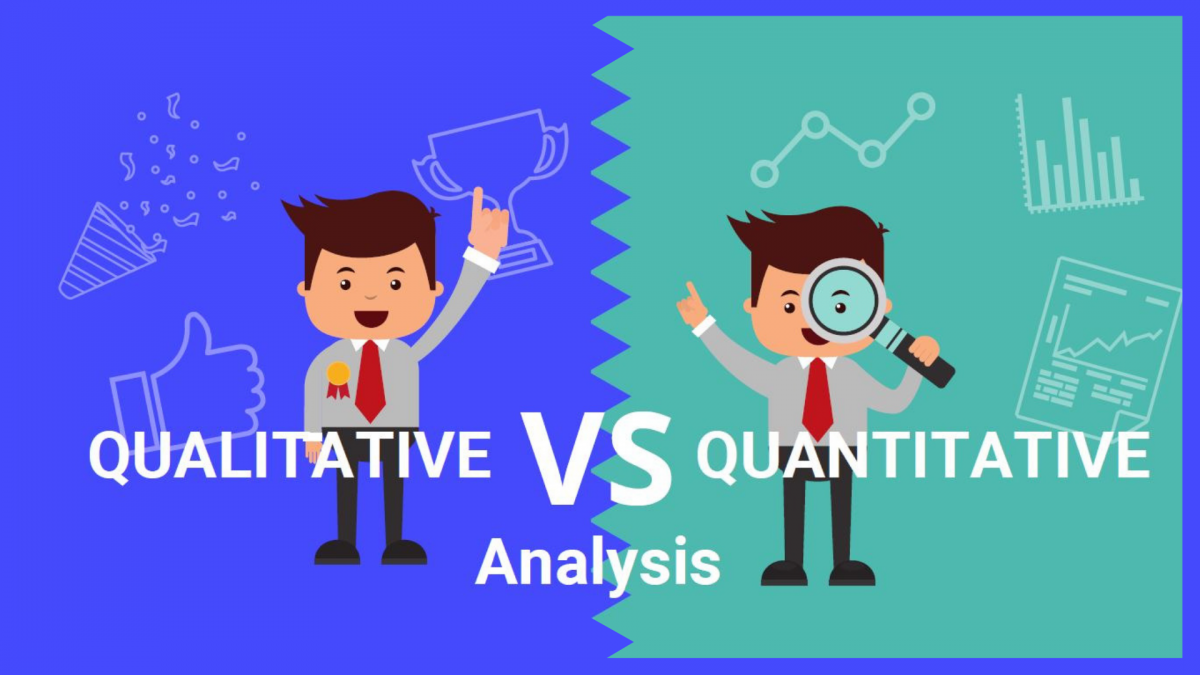 QUALITATIVE VS QUANTITATIVE
Analysis